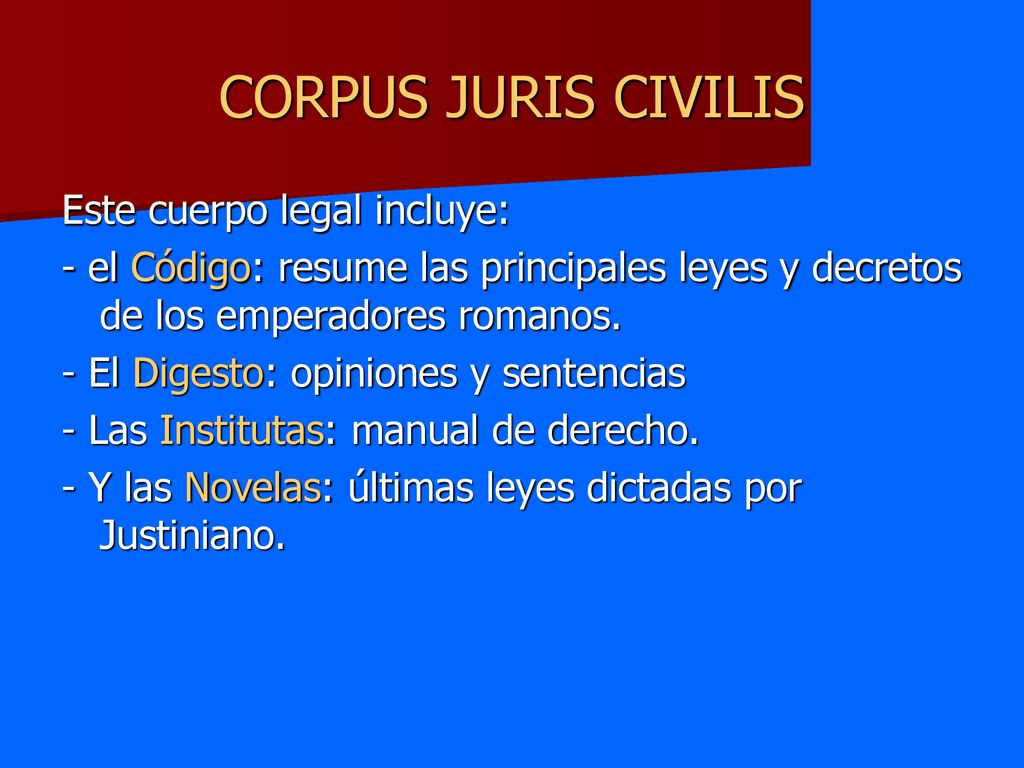 CORPUS JURIS CIVILIS

Este cuerpo legal incluye:

- el Código: resume las principales leyes y decretos de los emperadores romanos.

- El Digesto: opiniones y sentencias

- Las Institutas: manual de derecho.

- Y las Novelas: últimas leyes dictadas por Justiniano.